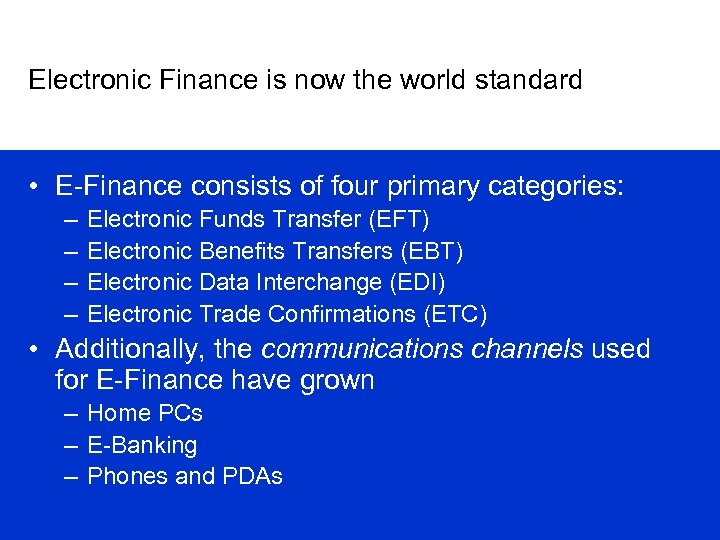 Electronic Finance is now the world standard

• E-Finance consists of four primary categories:
– Electronic Funds Transfer (EFT)
– Electronic Benefits Transfers (EBT)
– Electronic Data Interchange (EDI)
– Electronic Trade Confirmations (ETC)

• Additionally, the communications channels used for E-Finance have grown
– Home PCs
– E-Banking
– Phones and PDAs